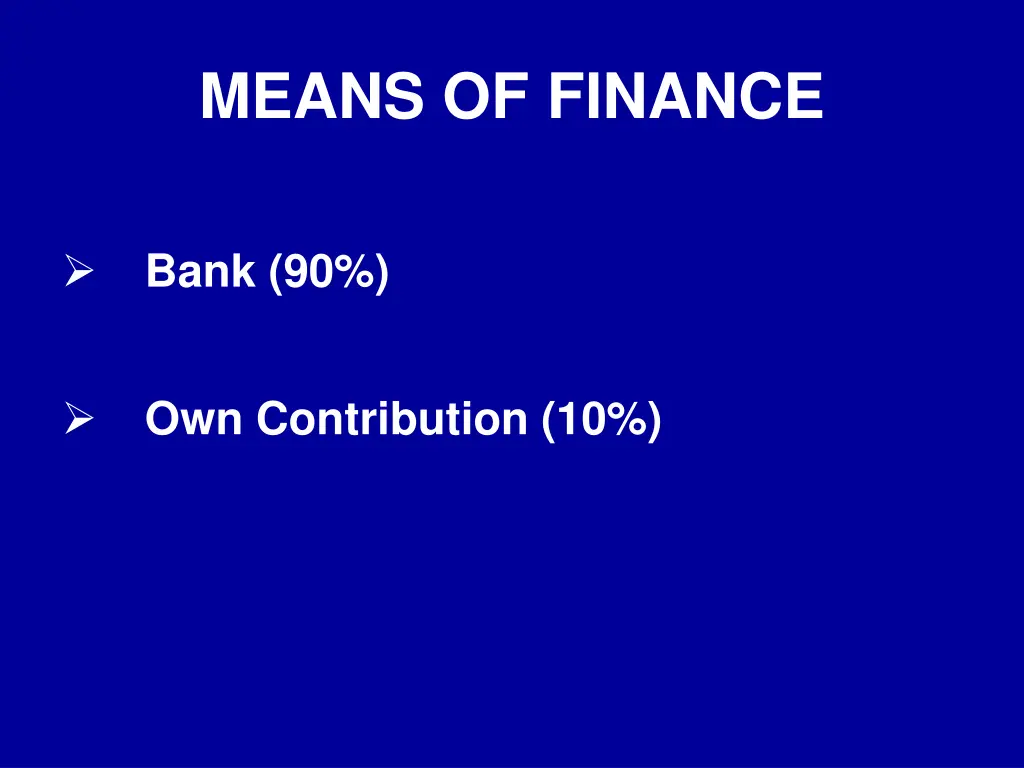 MEANS OF FINANCE

➢ Bank (90%)

➢ Own Contribution (10%)